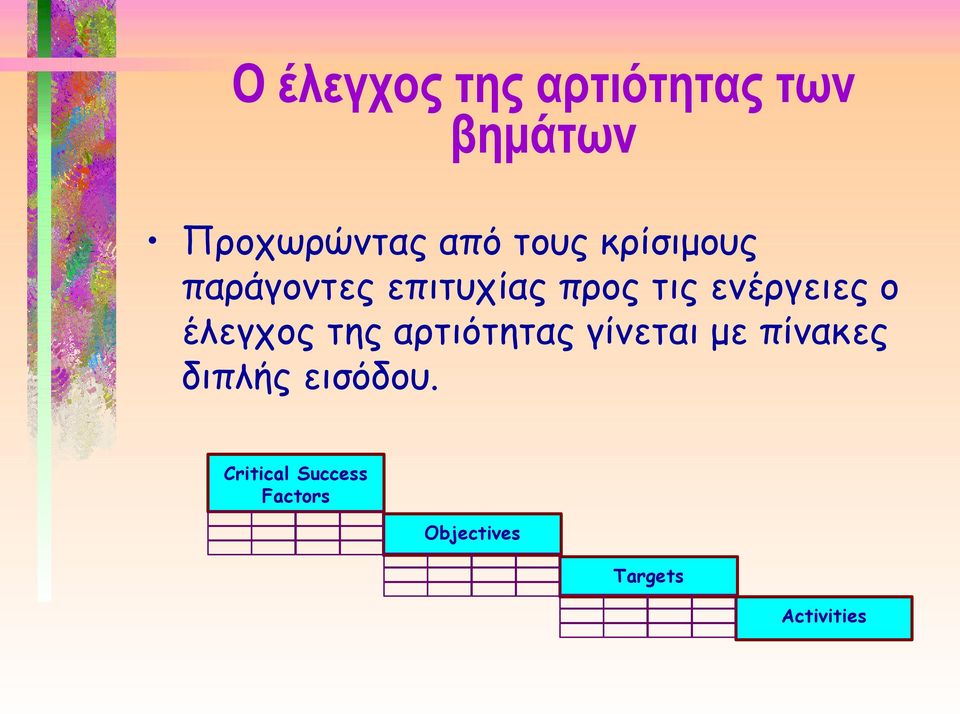 Ο έλεγχος της αρτιότητας των βημάτων

• Προχωρώντας από τους κρίσιμους παράγοντες επιτυχίας προς τις ενέργειες ο έλεγχος της αρτιότητας γίνεται με πίνακες διπλής εισόδου.

Critical Success Factors

Objectives

Targets

Activities